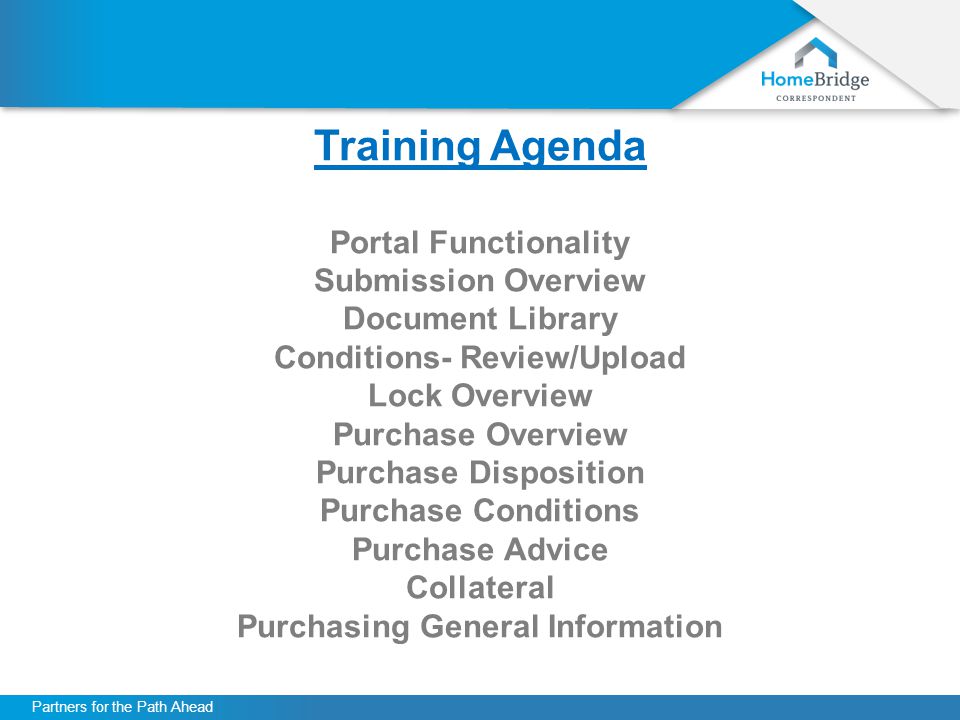 HomeBridge
CORRESPONDENT

Training Agenda

Portal Functionality
Submission Overview
Document Library
Conditions- Review/Upload
Lock Overview
Purchase Overview
Purchase Disposition
Purchase Conditions
Purchase Advice
Collateral
Purchasing General Information

Partners for the Path Ahead